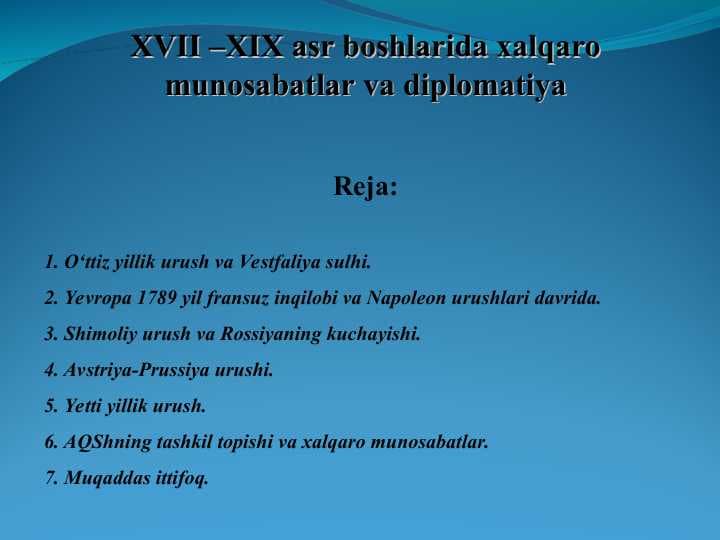 XVII –XIX asr boshlarida xalqaro munosabatlar va diplomatiya

Reja:

1. O‘ttiz yillik urush va Vestfaliya sulhi.

2. Yevropa 1789 yil fransuz inqilobi va Napoleon urushlari davrida.

3. Shimoliy urush va Rossiyaning kuchayishi.

4. Avstriya-Prussiya urushi.

5. Yetti yillik urush.

6. AQShning tashkil topishi va xalqaro munosabatlar.

7. Muqaddas ittifoq.